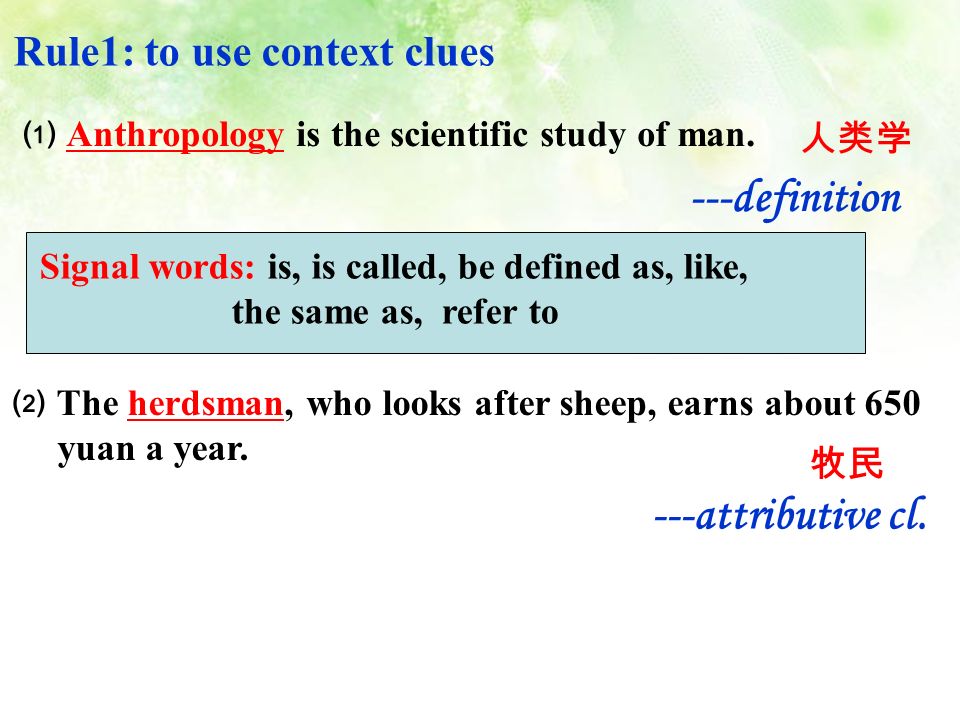 Rule1: to use context clues

⑴ Anthropology is the scientific study of man. 人类学

---definition

Signal words: is, is called, be defined as, like, the same as, refer to

⑵ The herdsman, who looks after sheep, earns about 650 yuan a year.

牧民

---attributive cl.